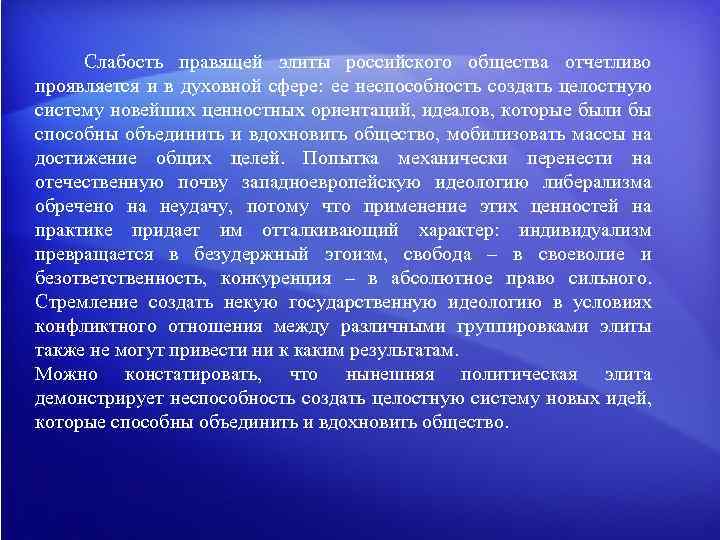 Слабость правящей элиты российского общества отчетливо проявляется и в духовной сфере: ее неспособность создать целостную систему новейших ценностных ориентаций, идеалов, которые были бы способны объединить и вдохновить общество, мобилизовать массы на достижение общих целей. Попытка механически перенести на отечественную почву западноевропейскую идеологию либерализма обречено на неудачу, потому что применение этих ценностей на практике придает им отталкивающий характер: индивидуализм превращается в безудержный эгоизм, свобода – в своеволие и безответственность, конкуренция – в абсолютное право сильного. Стремление создать некую государственную идеологию в условиях конфликтного отношения между различными группировками элиты также не могут привести ни к каким результатам.
Можно констатировать, что нынешняя политическая элита демонстрирует неспособность создать целостную систему новых идей, которые способны объединить и вдохновить общество.